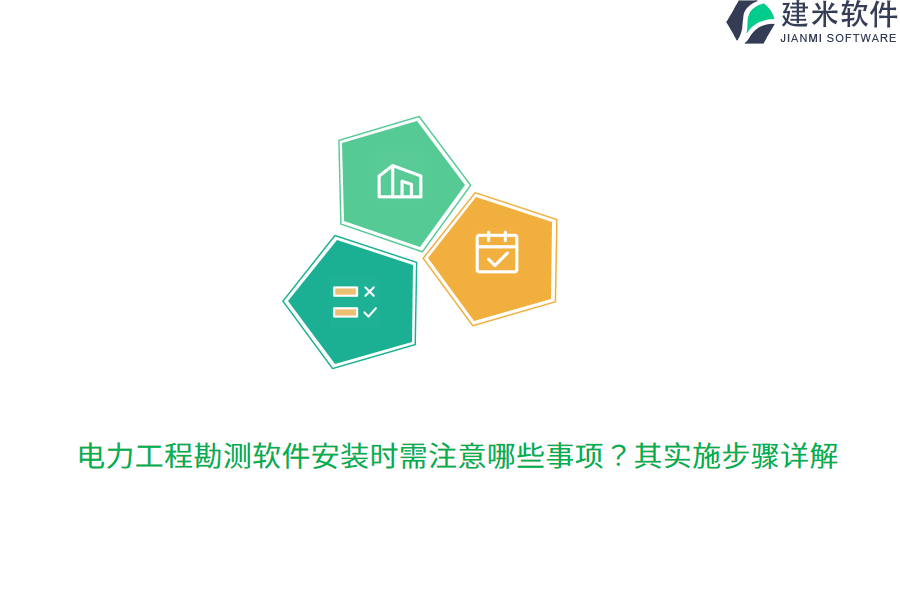 建米软件
JIANMI SOFTWARE

电力工程勘测软件安装时需注意哪些事项？其实施步骤详解